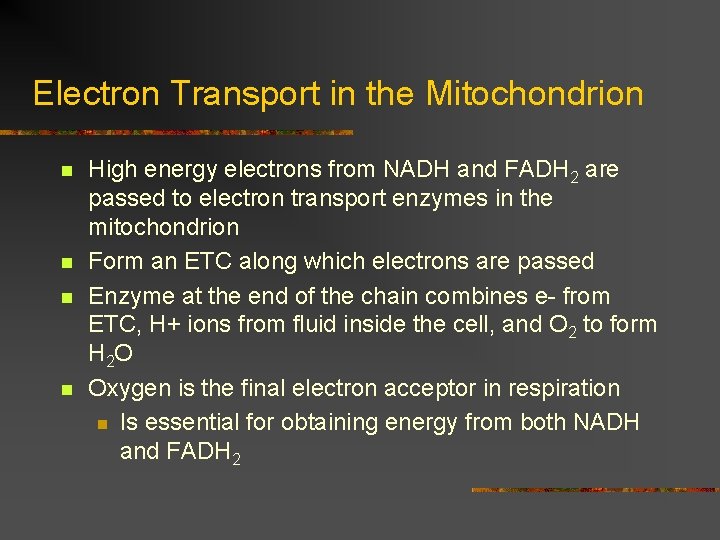 Electron Transport in the Mitochondrion

- High energy electrons from NADH and $FADH_2$ are passed to electron transport enzymes in the mitochondrion
- Form an ETC along which electrons are passed
- Enzyme at the end of the chain combines e- from ETC, H+ ions from fluid inside the cell, and $O_2$ to form $H_2O$
- Oxygen is the final electron acceptor in respiration
  - Is essential for obtaining energy from both NADH and $FADH_2$